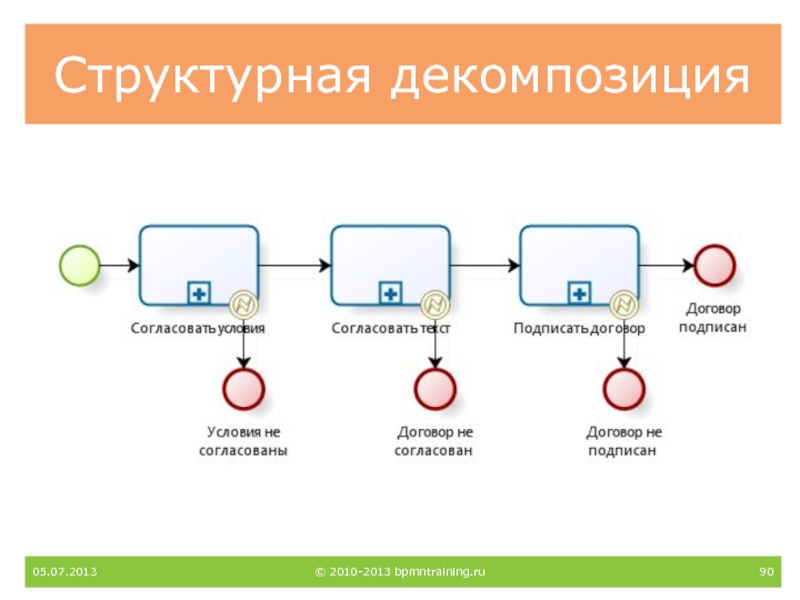 Структурная декомпозиция

Согласовать условия

Согласовать текст

Подписать договор

Договор подписан

Условия не согласованы

Договор не согласован

Договор не подписан

05.07.2013

© 2010-2013 bpmntraining.ru

90